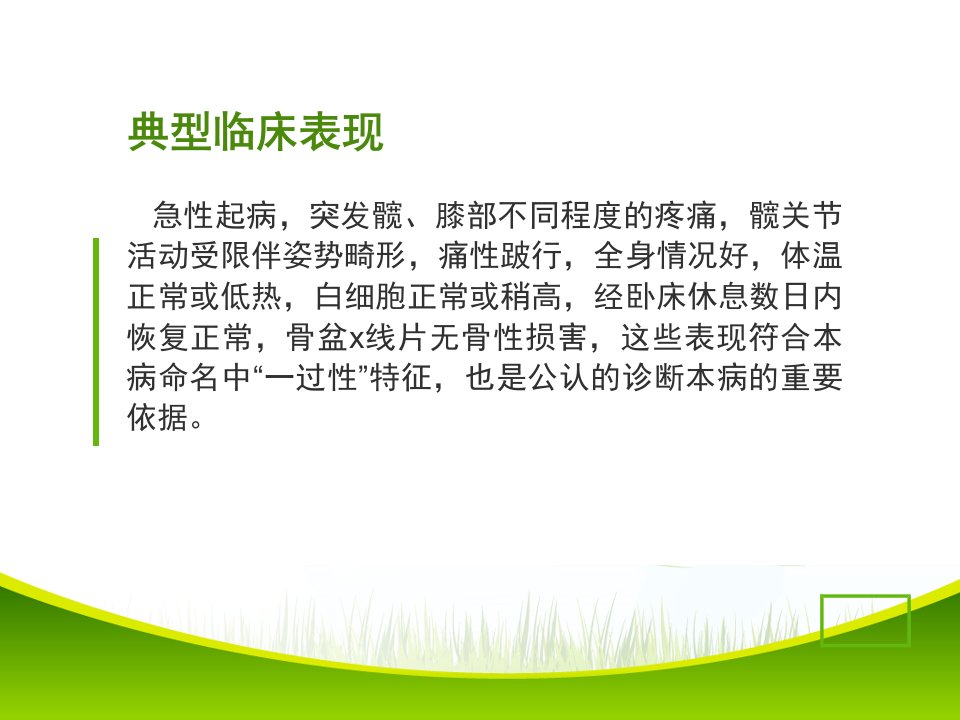 典型临床表现

急性起病，突发髋、膝部不同程度的疼痛，髋关节活动受限伴姿势畸形，痛性跛行，全身情况好，体温正常或低热，白细胞正常或稍高，经卧床休息数日内恢复正常，骨盆x线片无骨性损害，这些表现符合本病命名中“一过性”特征，也是公认的诊断本病的重要依据。